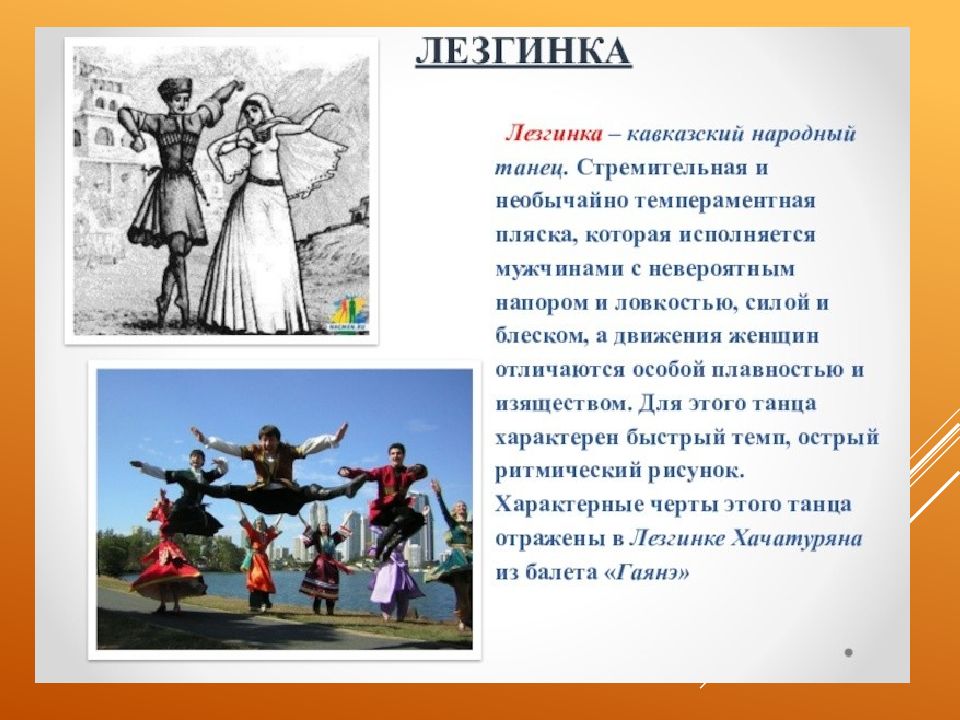 ЛЕЗГИНКА

Лезгинка – кавказский народный танец. Стремительная и необычайно темпераментная пляска, которая исполняется мужчинами с невероятным напором и ловкостью, силой и блеском, а движения женщин отличаются особой плавностью и изяществом. Для этого танца характерен быстрый темп, острый ритмический рисунок. Характерные черты этого танца отражены в Лезгинке Хачатуряна из балета «Гаянэ»